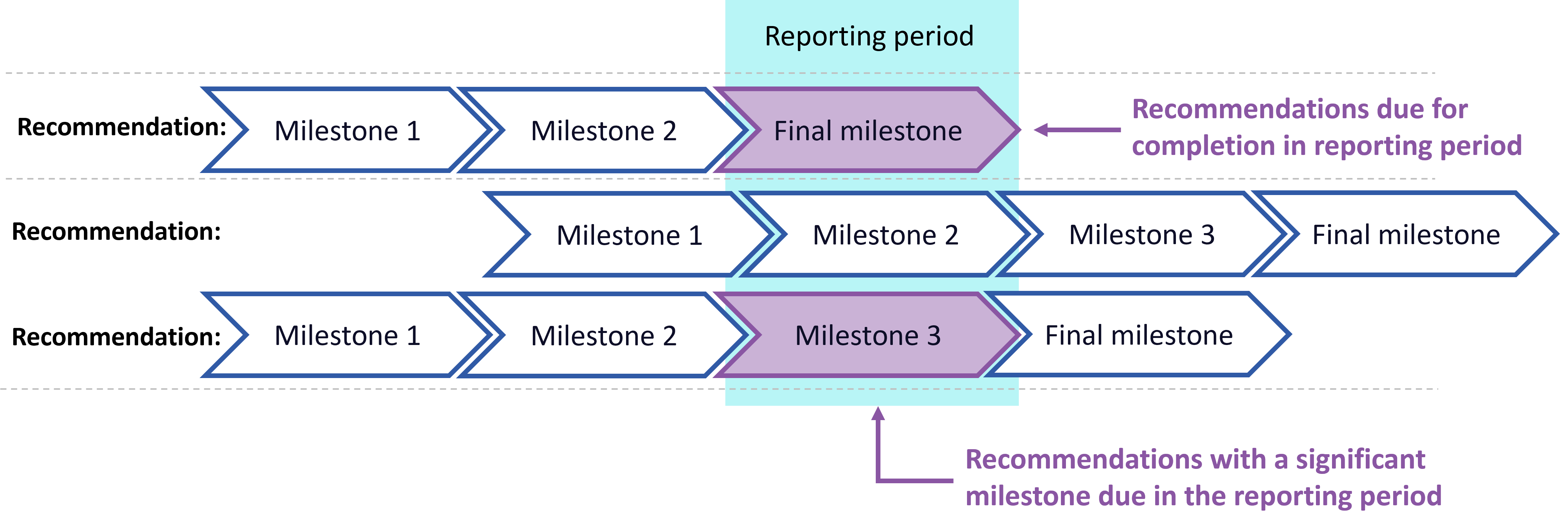 Reporting period

Recommendation: Milestone 1 Milestone 2 Final milestone

Recommendations due for completion in reporting period

Recommendation: Milestone 1 Milestone 2 Milestone 3 Final milestone

Recommendation: Milestone 1 Milestone 2 Milestone 3 Final milestone

Recommendations with a significant milestone due in the reporting period